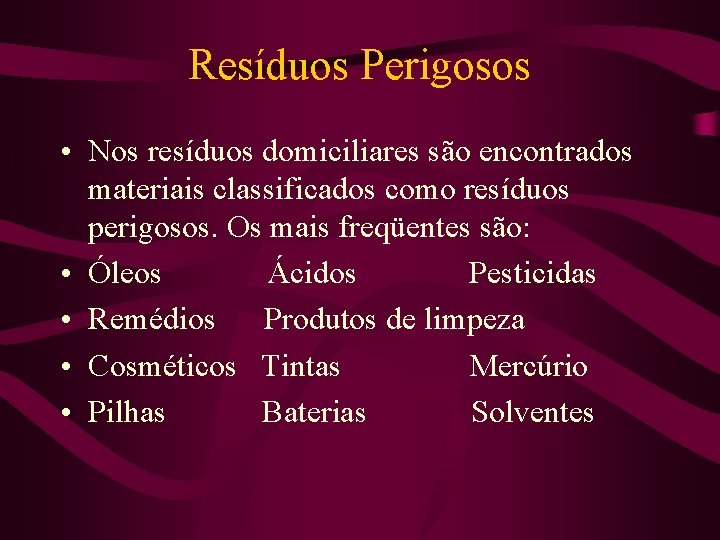 Resíduos Perigosos

• Nos resíduos domiciliares são encontrados materiais classificados como resíduos perigosos. Os mais freqüentes são:
• Óleos Ácidos Pesticidas
• Remédios Produtos de limpeza
• Cosméticos Tintas Mercúrio
• Pilhas Baterias Solventes